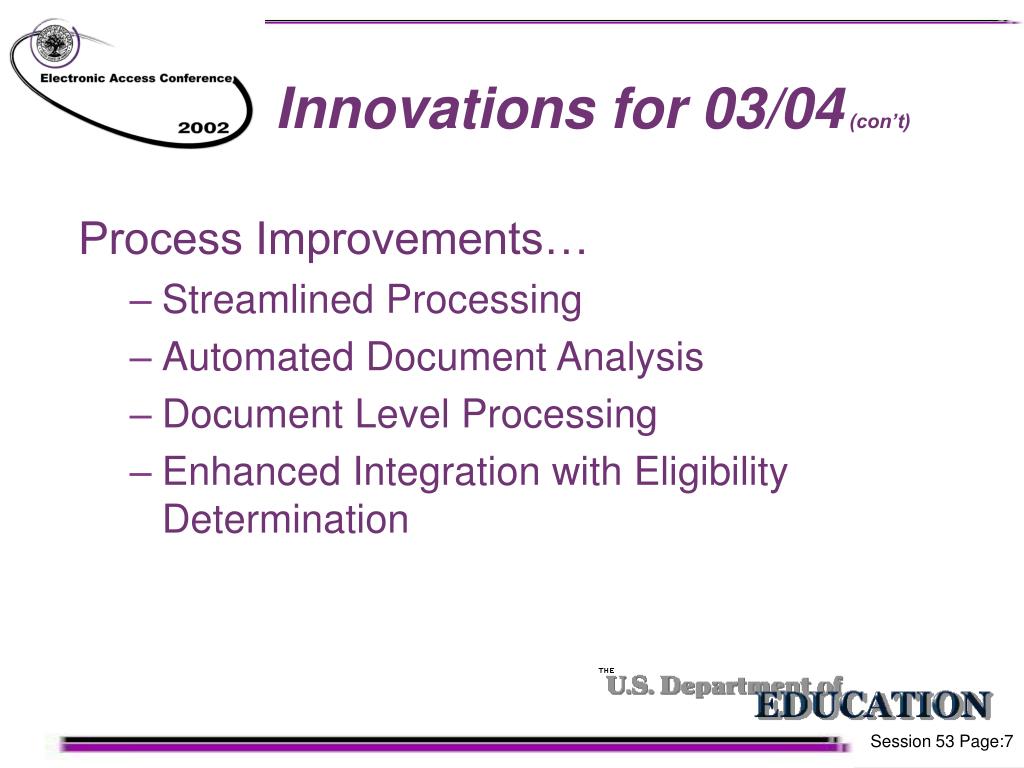 Electronic Access Conference
2002

Innovations for 03/04 (con't)

Process Improvements…
– Streamlined Processing
– Automated Document Analysis
– Document Level Processing
– Enhanced Integration with Eligibility Determination

THE U.S. Department of EDUCATION

Session 53 Page:7